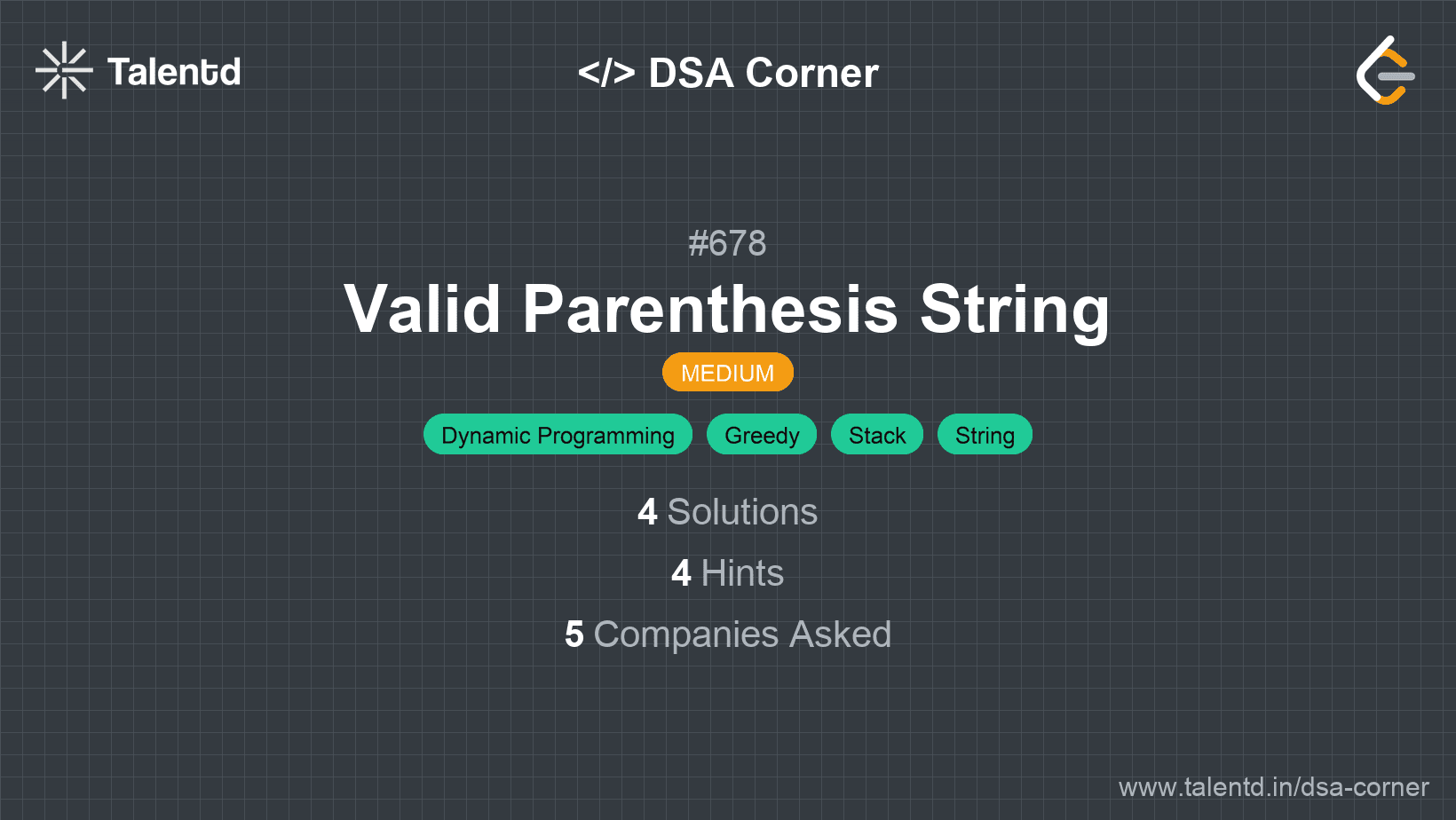 Talentd

</> DSA Corner

#678

Valid Parenthesis String

MEDIUM

Dynamic Programming Greedy Stack String

4 Solutions

4 Hints

5 Companies Asked

www.talentd.in/dsa-corner